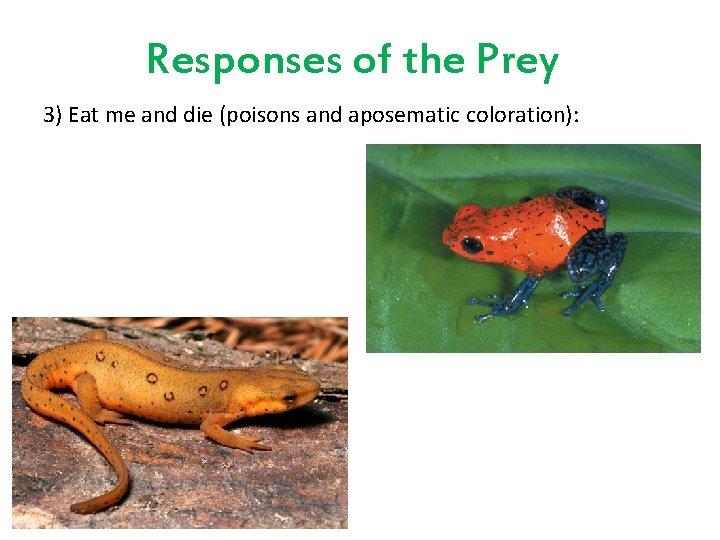 Responses of the Prey

3) Eat me and die (poisons and aposematic coloration):